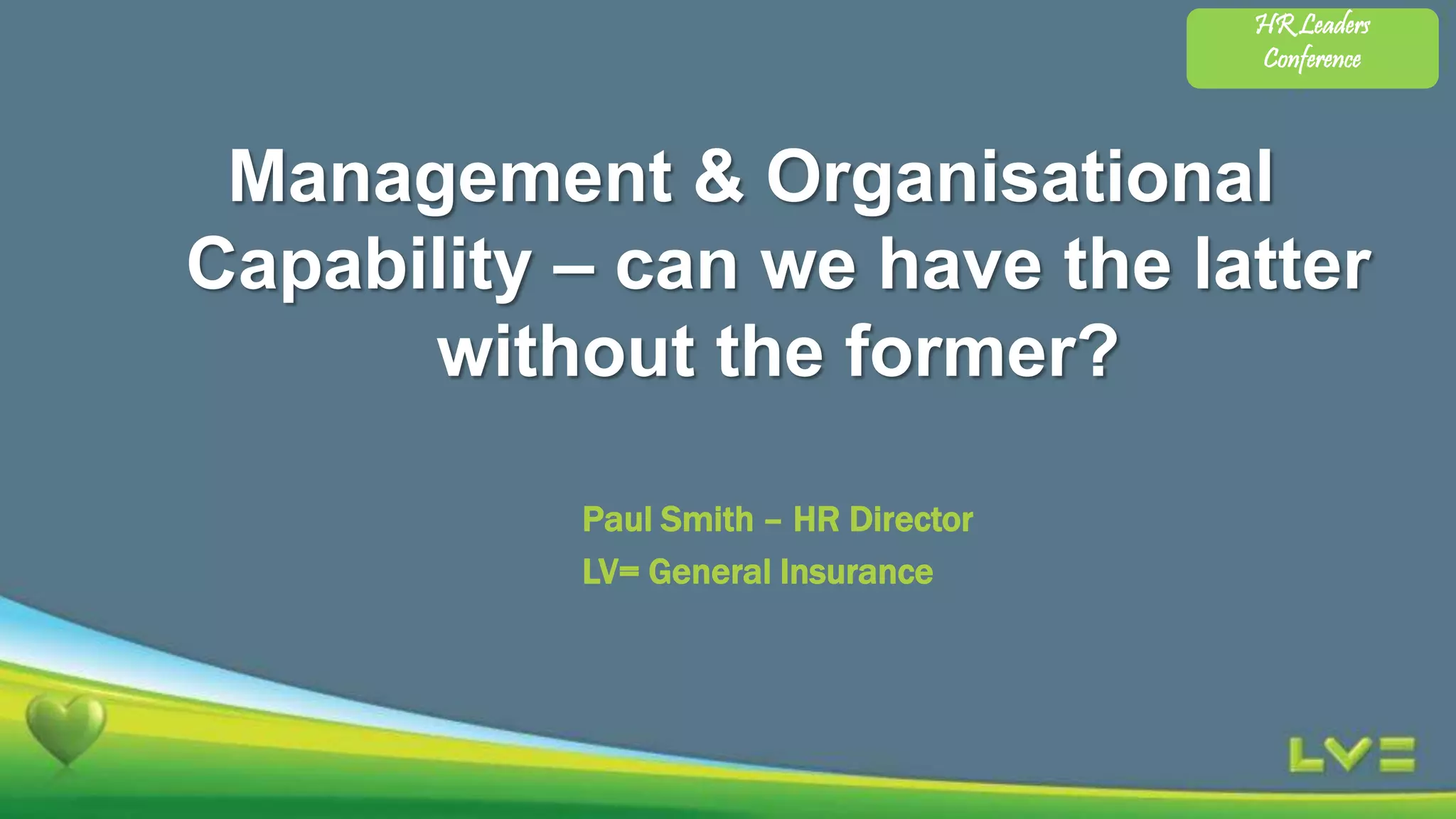 HR Leaders Conference

Management & Organisational Capability – can we have the latter without the former?

Paul Smith – HR Director

LV= General Insurance

LV=